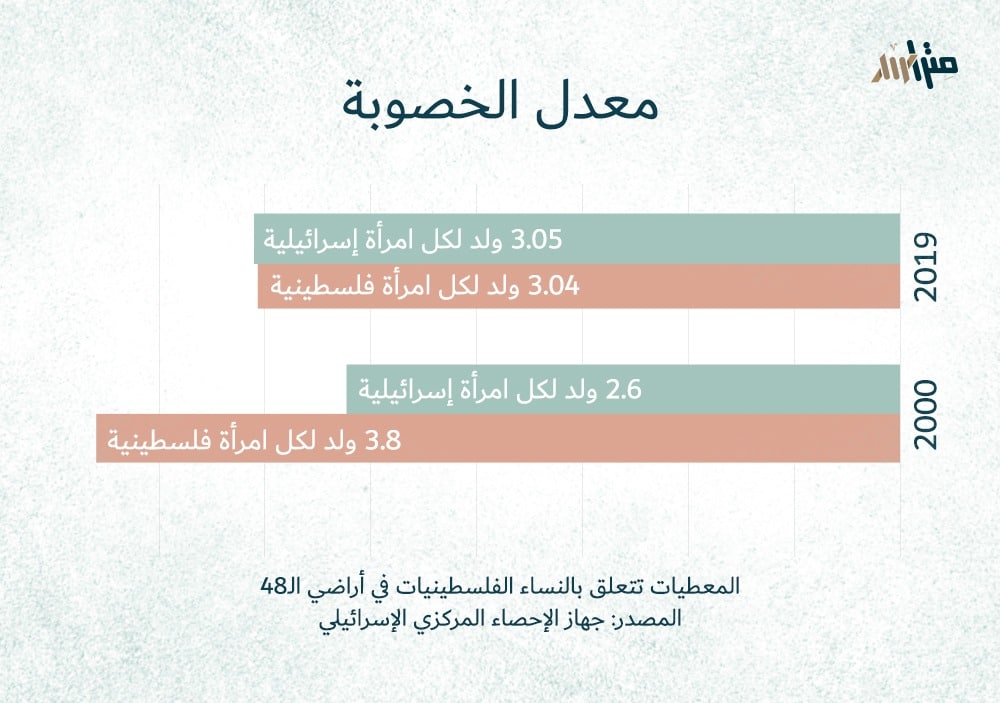 متراس

معدل الخصوبة

2019

3.05 ولد لكل امرأة إسرائيلية

3.04 ولد لكل امرأة فلسطينية

2000

2.6 ولد لكل امرأة إسرائيلية

3.8 ولد لكل امرأة فلسطينية

المعطيات تتعلق بالنساء الفلسطينيات في أراضي الـ48
المصدر: جهاز الإحصاء المركزي الإسرائيلي